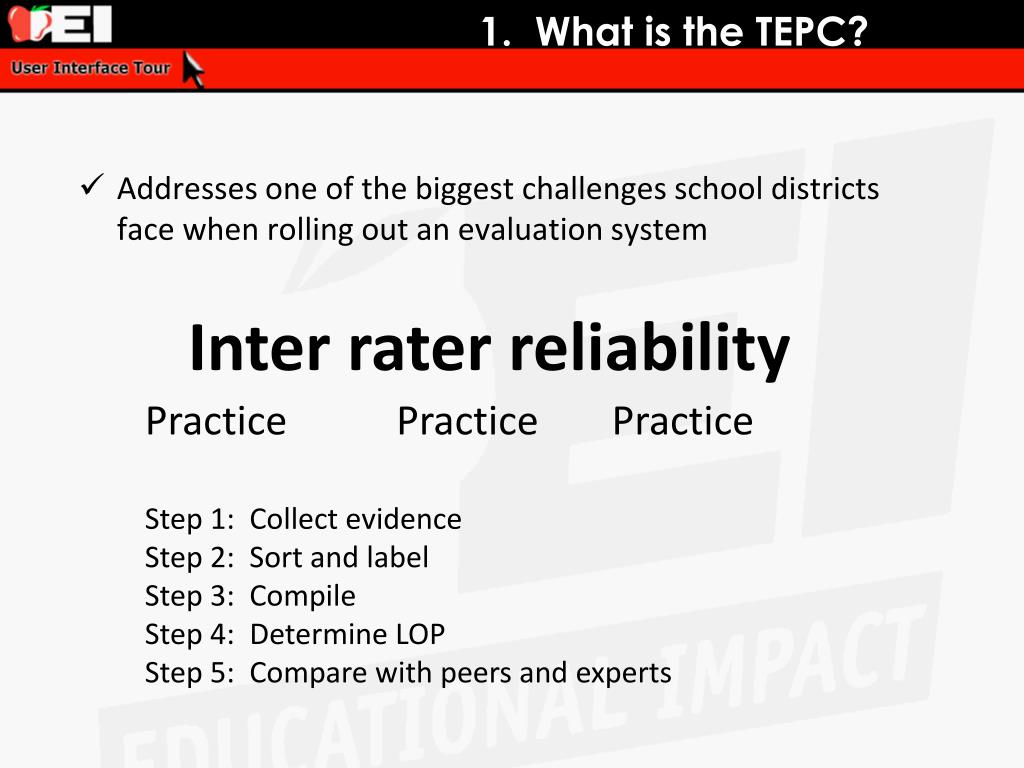 EI

1. What is the TEPC?

User Interface Tour

✓ Addresses one of the biggest challenges school districts face when rolling out an evaluation system

Inter rater reliability

Practice Practice Practice

Step 1: Collect evidence
Step 2: Sort and label
Step 3: Compile
Step 4: Determine LOP
Step 5: Compare with peers and experts

EI
EDUCATIONAL IMPACT